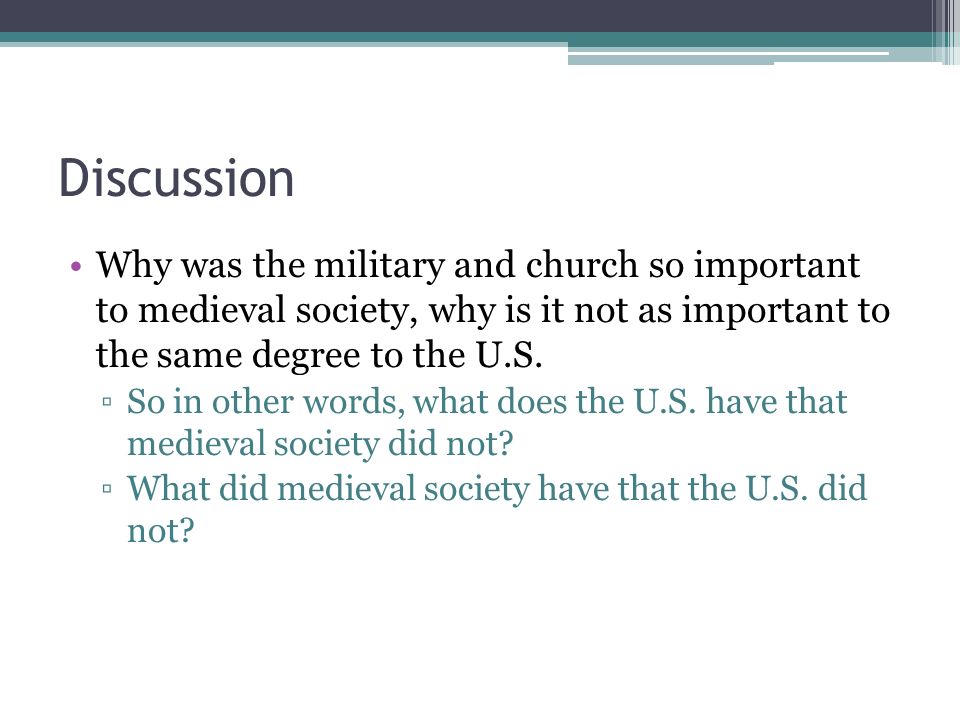 Discussion

• Why was the military and church so important to medieval society, why is it not as important to the same degree to the U.S.

▫ So in other words, what does the U.S. have that medieval society did not?

▫ What did medieval society have that the U.S. did not?